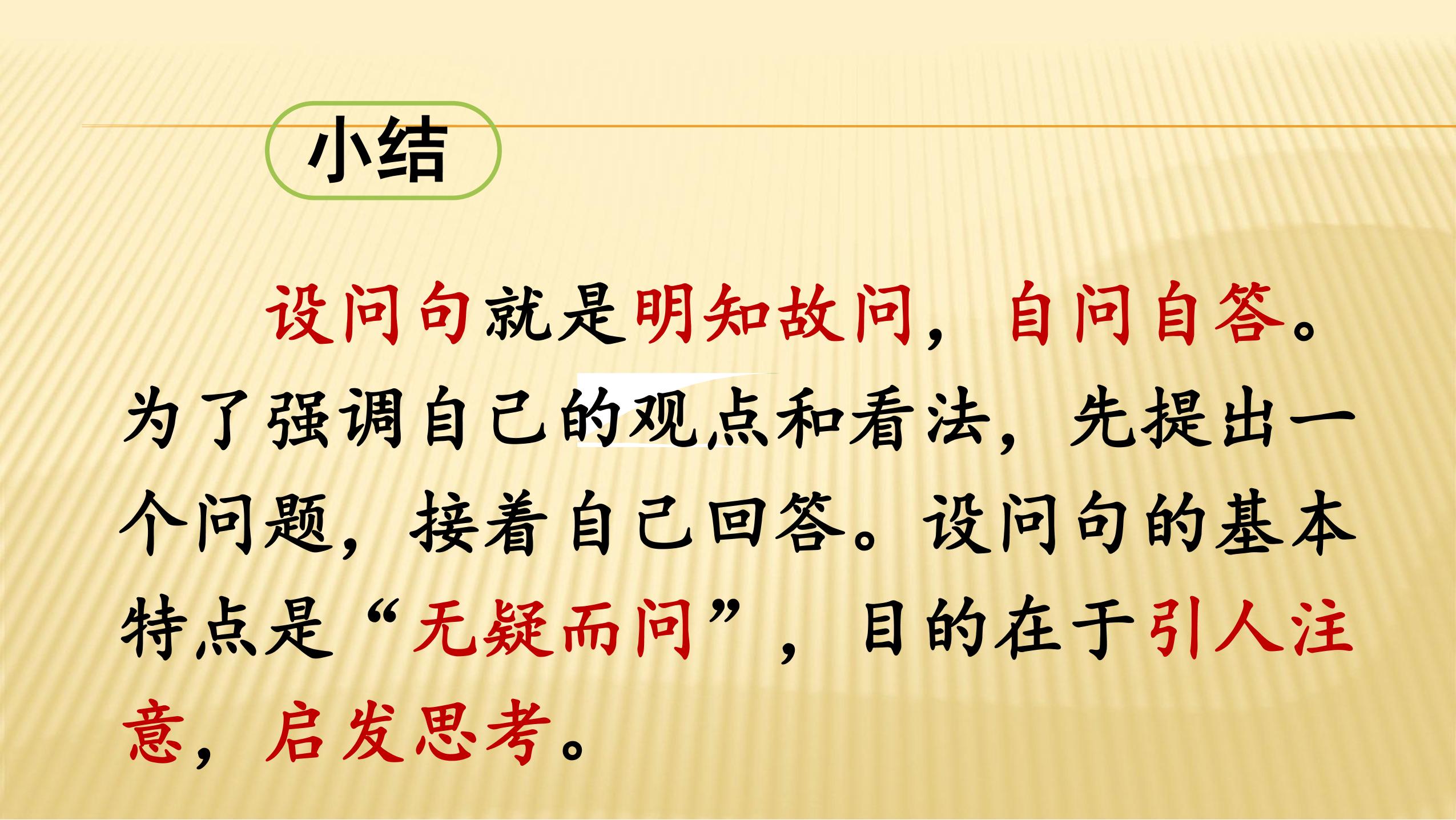 小结

设问句就是明知故问，自问自答。为了强调自己的观点和看法，先提出一个问题，接着自己回答。设问句的基本特点是“无疑而问”，目的在于引人注意，启发思考。